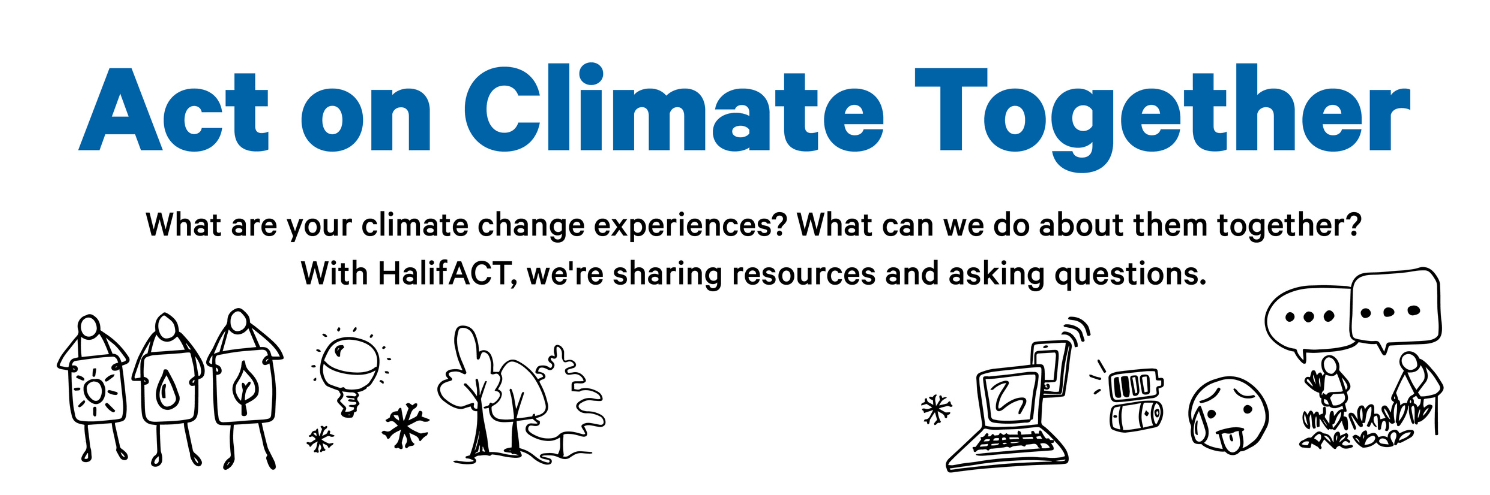 Act on Climate Together

What are your climate change experiences? What can we do about them together? With HalifACT, we're sharing resources and asking questions.